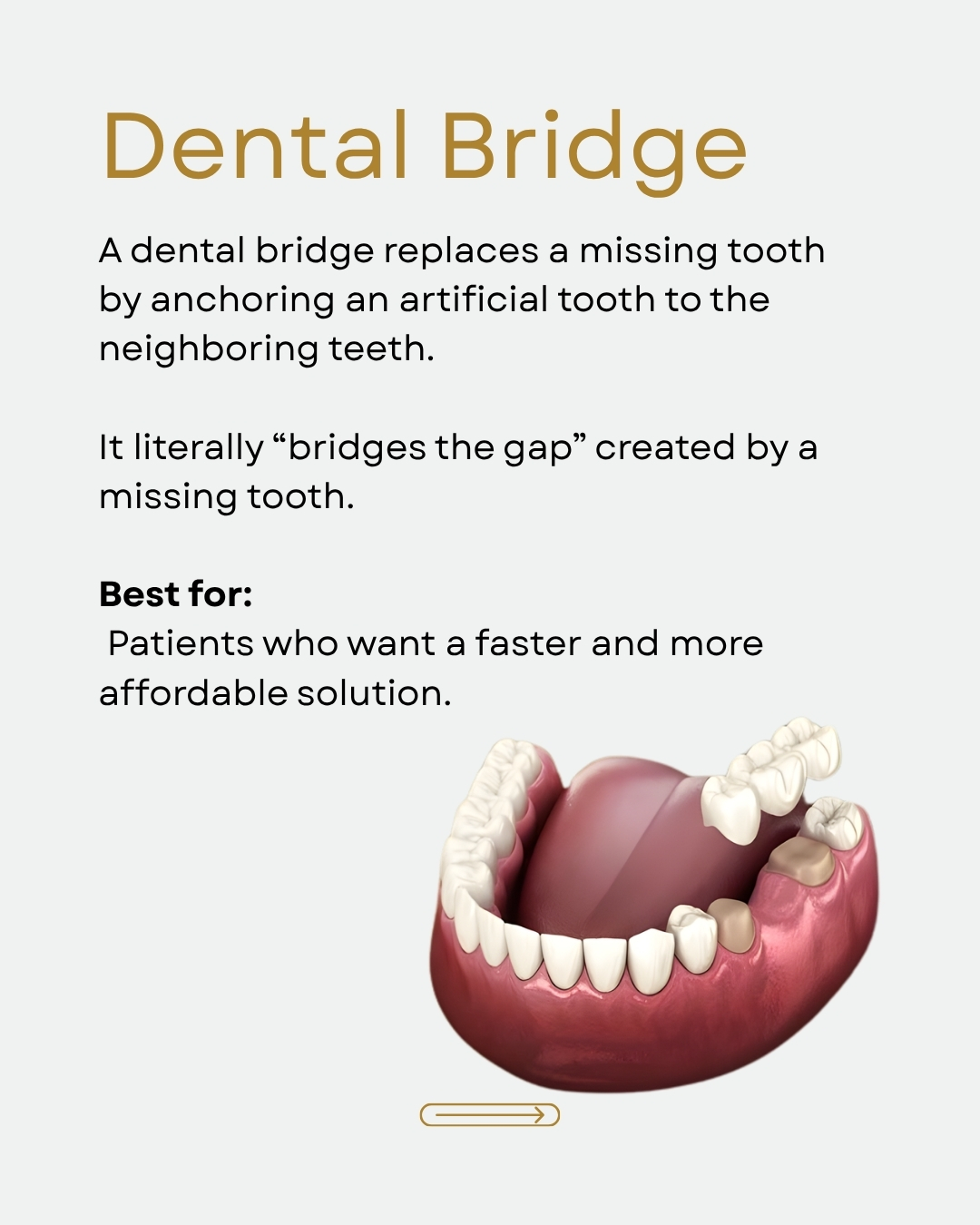 Dental Bridge

A dental bridge replaces a missing tooth by anchoring an artificial tooth to the neighboring teeth.

It literally "bridges the gap" created by a missing tooth.

Best for:
Patients who want a faster and more affordable solution.